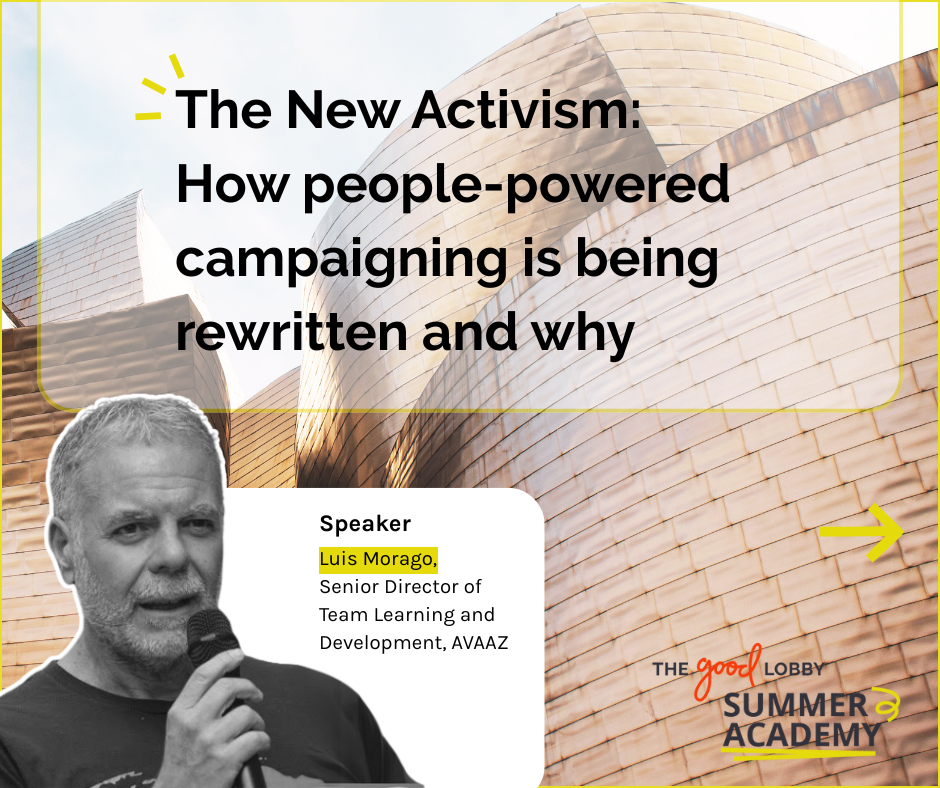 The New Activism:
How people-powered campaigning is being rewritten and why

Speaker
Luis Morago,
Senior Director of Team Learning and Development, AVAAZ

THE good LOBBY
SUMMER ACADEMY